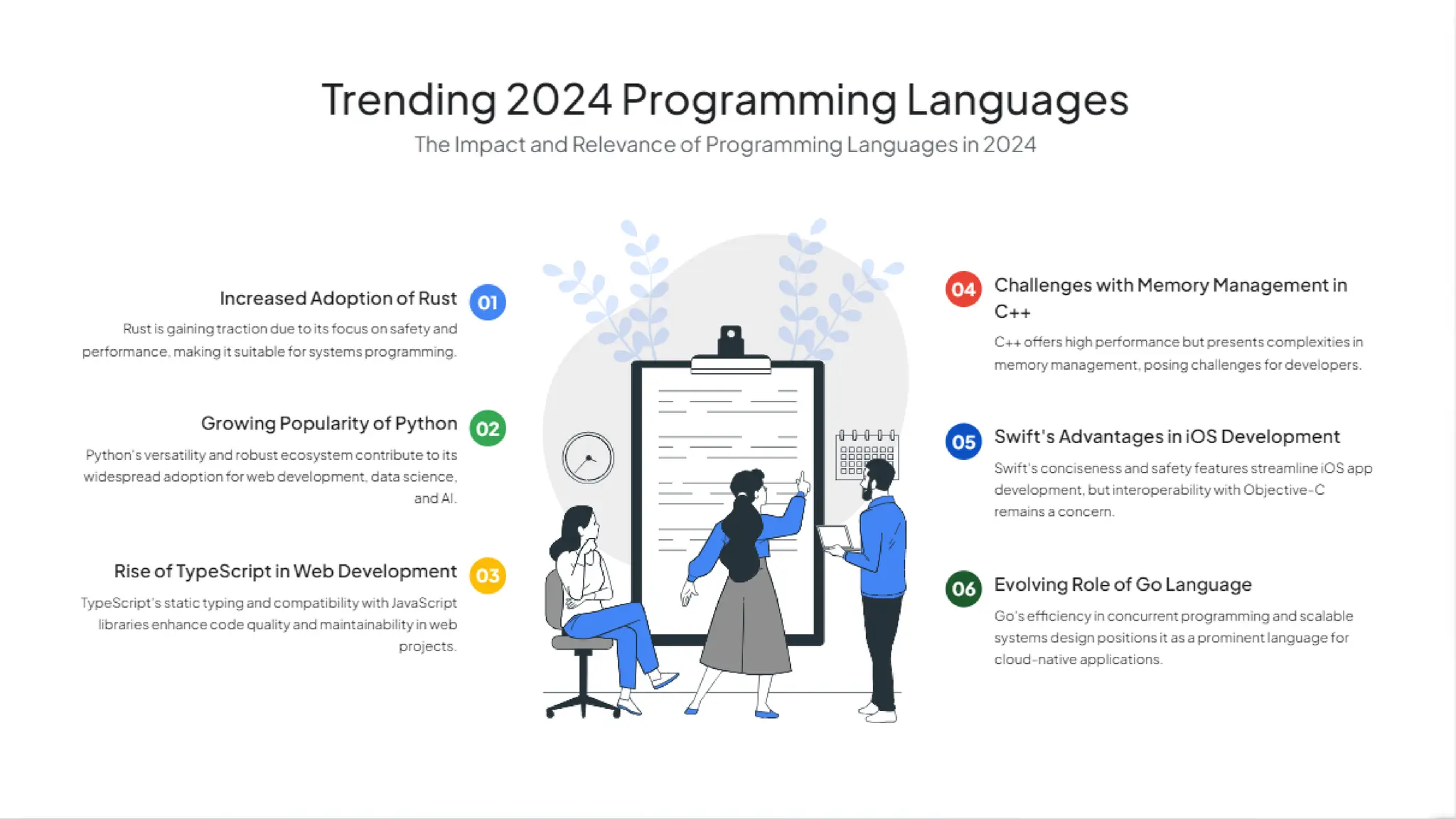 Trending 2024 Programming Languages

The Impact and Relevance of Programming Languages in 2024

Increased Adoption of Rust

01

Rust is gaining traction due to its focus on safety and performance, making it suitable for systems programming.

Growing Popularity of Python

02

Python's versatility and robust ecosystem contribute to its widespread adoption for web development, data science, and AI.

Rise of TypeScript in Web Development

03

TypeScript's static typing and compatibility with JavaScript libraries enhance code quality and maintainability in web projects.

04

Challenges with Memory Management in C++

C++ offers high performance but presents complexities in memory management, posing challenges for developers.

05

Swift's Advantages in iOS Development

Swift's conciseness and safety features streamline iOS app development, but interoperability with Objective-C remains a concern.

06

Evolving Role of Go Language

Go's efficiency in concurrent programming and scalable systems design positions it as a prominent language for cloud-native applications.